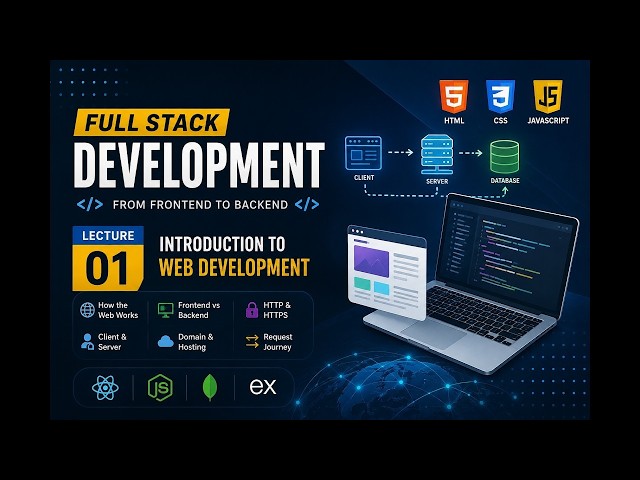 FULL STACK
DEVELOPMENT
</> FROM FRONTEND TO BACKEND </>

5
HTML
3
CSS
JS
JAVASCRIPT

CLIENT
SERVER
DATABASE

LECTURE
01
INTRODUCTION TO
WEB DEVELOPMENT

How the Web Works
Frontend vs Backend
HTTP & HTTPS
Client & Server
Domain & Hosting
Request Journey

JS
ex